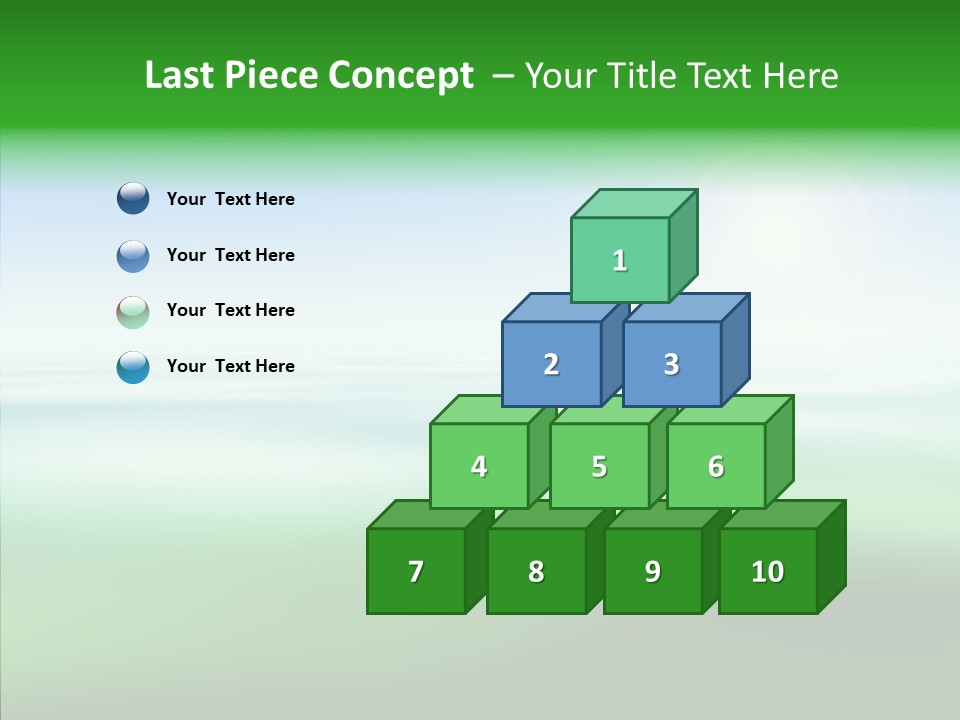 Last Piece Concept – Your Title Text Here

Your Text Here

Your Text Here

Your Text Here

Your Text Here

1

2

3

4

5

6

7

8

9

10